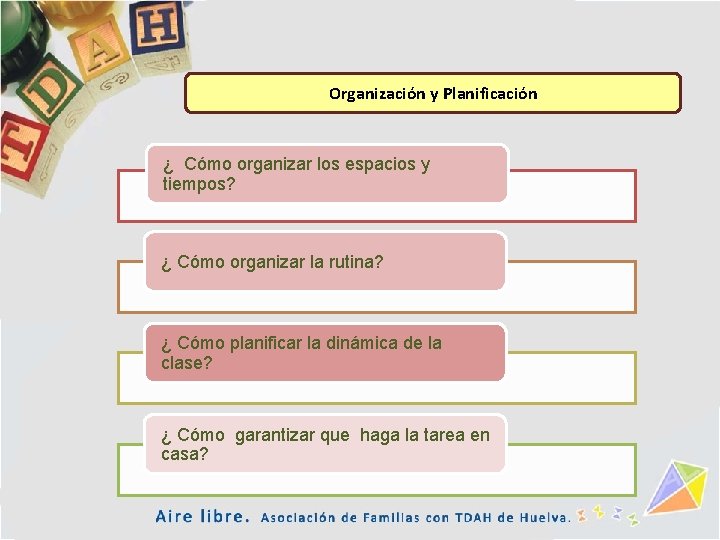 T D A H

Organización y Planificación

¿ Cómo organizar los espacios y tiempos?

¿ Cómo organizar la rutina?

¿ Cómo planificar la dinámica de la clase?

¿ Cómo garantizar que haga la tarea en casa?

Aire libre. Asociación de Familias con TDAH de Huelva.